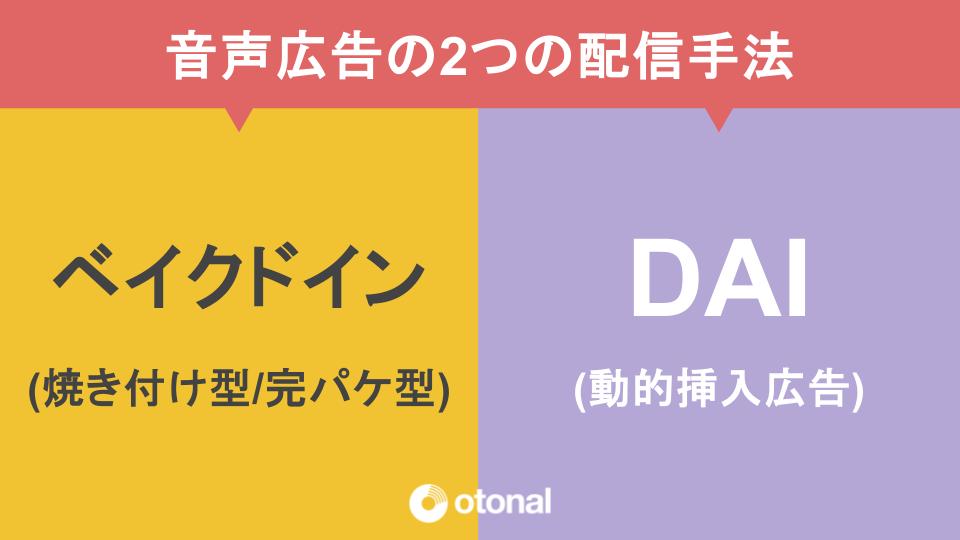 音声広告の2つの配信手法

ベイクドイン

(焼き付け型/完パケ型)

DAI

(動的挿入広告)

otonal